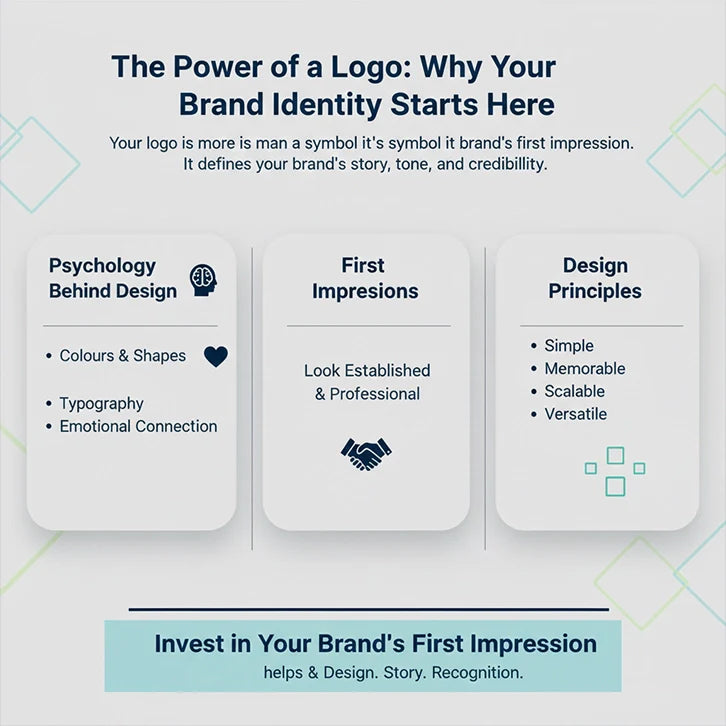 The Power of a Logo: Why Your Brand Identity Starts Here

Your logo is more is man a symbol it's symbol it brand's first impression. It defines your brand's story, tone, and credibillity.

Psychology Behind Design

• Colours & Shapes

• Typography
• Emotional Connection

First Impresions

Look Established & Professional

Design Principles

• Simple
• Memorable
• Scalable
• Versatile

Invest in Your Brand's First Impression

helps & Design. Story. Recognition.